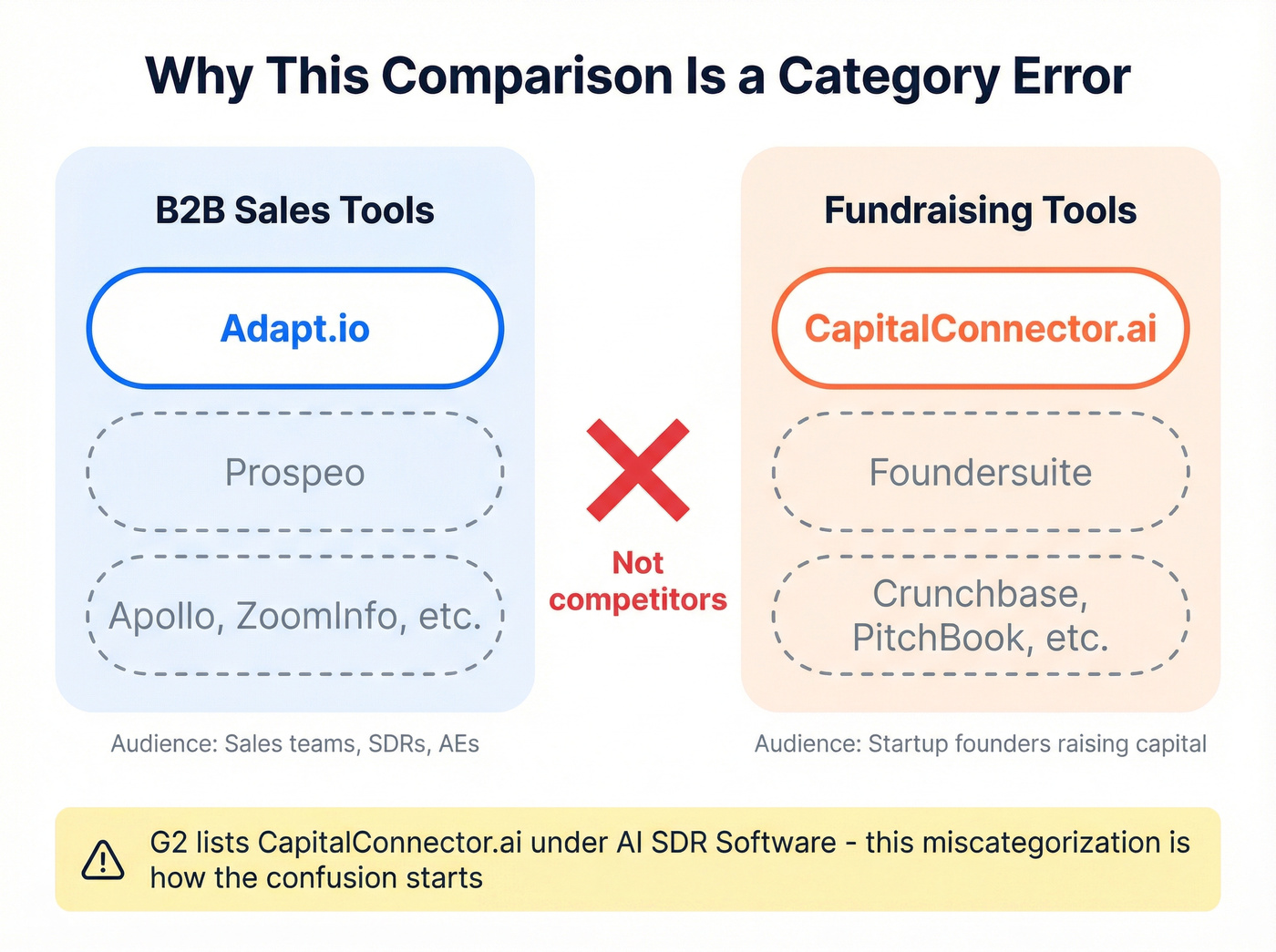 Why This Comparison Is a Category Error

B2B Sales Tools

Adapt.io

Prospeo

Apollo, ZoomInfo, etc.

Audience: Sales teams, SDRs, AEs

Not competitors

Fundraising Tools

CapitalConnector.ai

Foundersuite

Crunchbase, PitchBook, etc.

Audience: Startup founders raising capital

G2 lists CapitalConnector.ai under AI SDR Software - this miscategorization is how the confusion starts